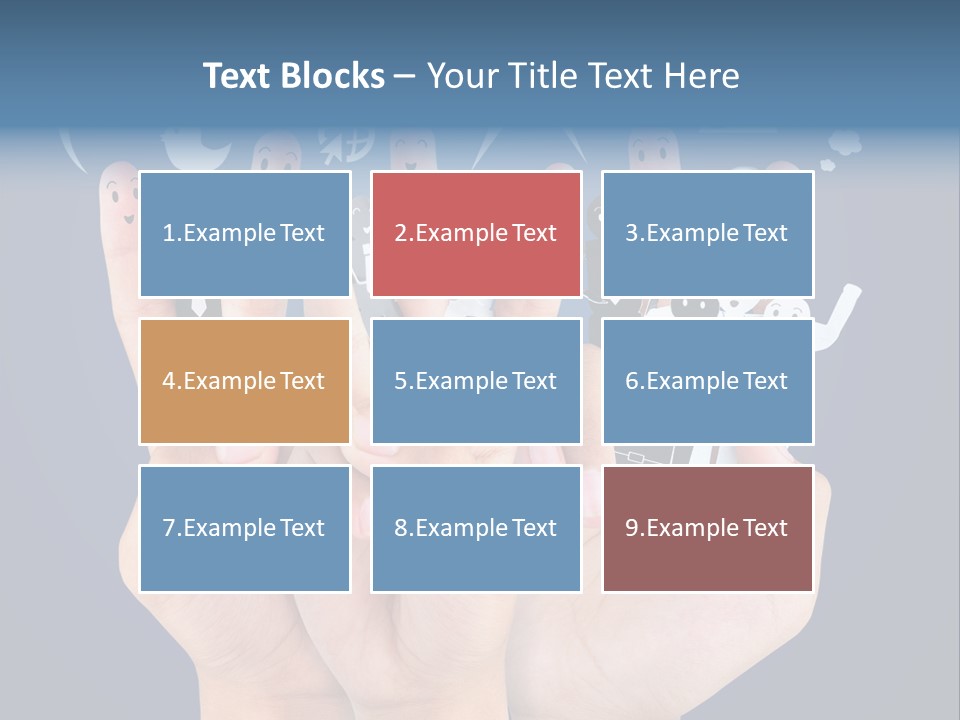 Text Blocks – Your Title Text Here

1.Example Text

2.Example Text

3.Example Text

4.Example Text

5.Example Text

6.Example Text

7.Example Text

8.Example Text

9.Example Text